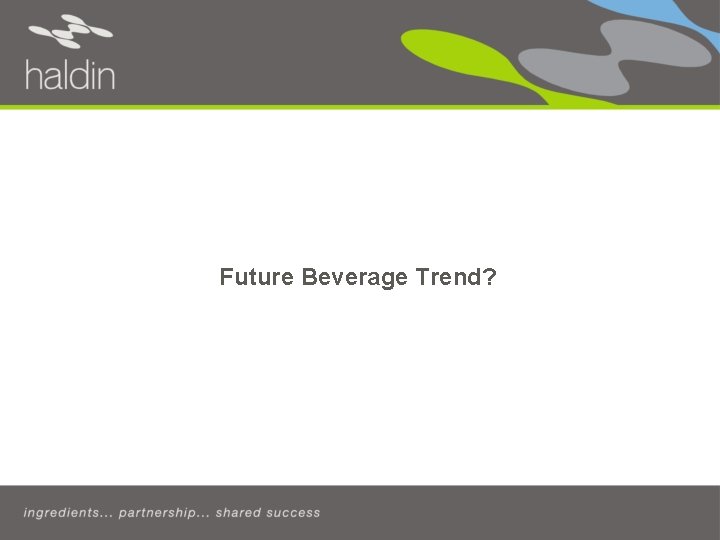 haldin

Future Beverage Trend?

ingredients... partnership... shared success